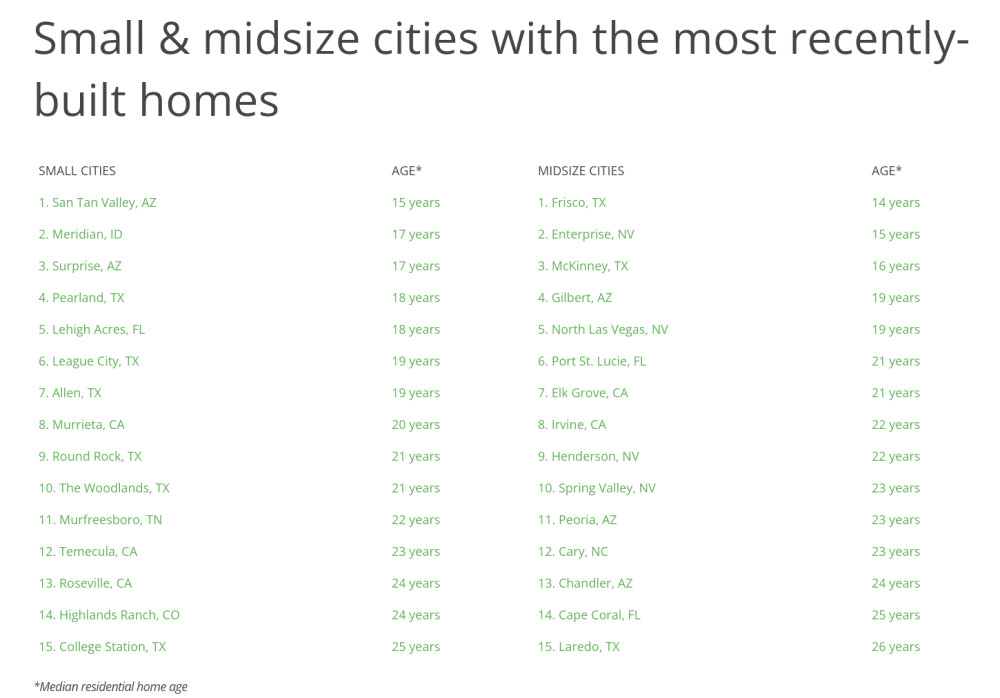 Small & midsize cities with the most recently-built homes

| SMALL CITIES | AGE* | MIDSIZE CITIES | AGE* |
|---|---|---|---|
| 1. San Tan Valley, AZ | 15 years | 1. Frisco, TX | 14 years |
| 2. Meridian, ID | 17 years | 2. Enterprise, NV | 15 years |
| 3. Surprise, AZ | 17 years | 3. McKinney, TX | 16 years |
| 4. Pearland, TX | 18 years | 4. Gilbert, AZ | 19 years |
| 5. Lehigh Acres, FL | 18 years | 5. North Las Vegas, NV | 19 years |
| 6. League City, TX | 19 years | 6. Port St. Lucie, FL | 21 years |
| 7. Allen, TX | 19 years | 7. Elk Grove, CA | 21 years |
| 8. Murrieta, CA | 20 years | 8. Irvine, CA | 22 years |
| 9. Round Rock, TX | 21 years | 9. Henderson, NV | 22 years |
| 10. The Woodlands, TX | 21 years | 10. Spring Valley, NV | 23 years |
| 11. Murfreesboro, TN | 22 years | 11. Peoria, AZ | 23 years |
| 12. Temecula, CA | 23 years | 12. Cary, NC | 23 years |
| 13. Roseville, CA | 24 years | 13. Chandler, AZ | 24 years |
| 14. Highlands Ranch, CO | 24 years | 14. Cape Coral, FL | 25 years |
| 15. College Station, TX | 25 years | 15. Laredo, TX | 26 years |

*Median residential home age